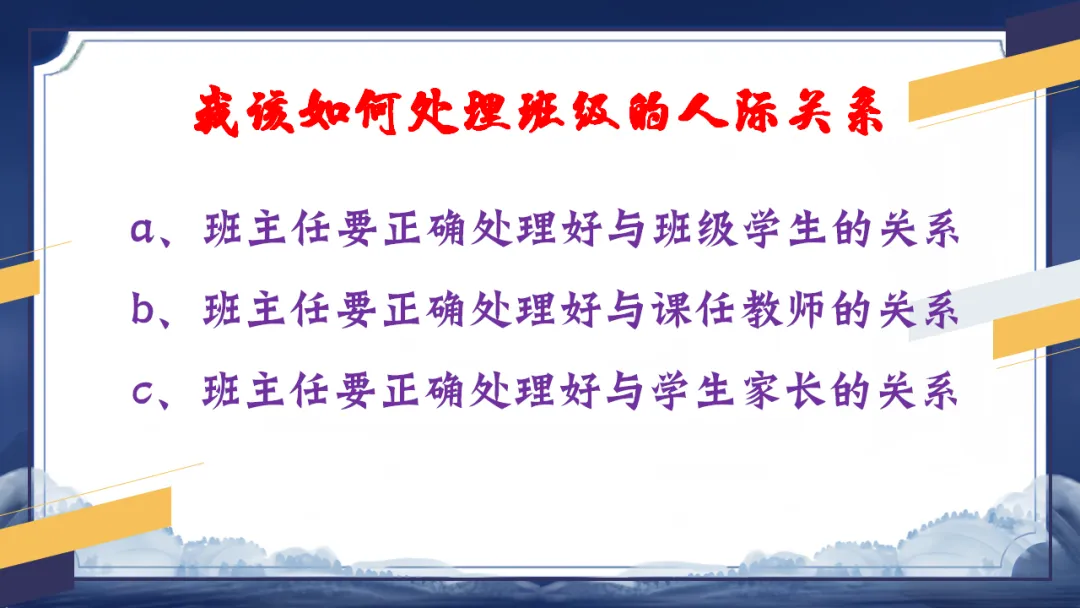 我该如何处理班级的人际关系

a、班主任要正确处理好与班级学生的关系

b、班主任要正确处理好与课任教师的关系

c、班主任要正确处理好与学生家长的关系